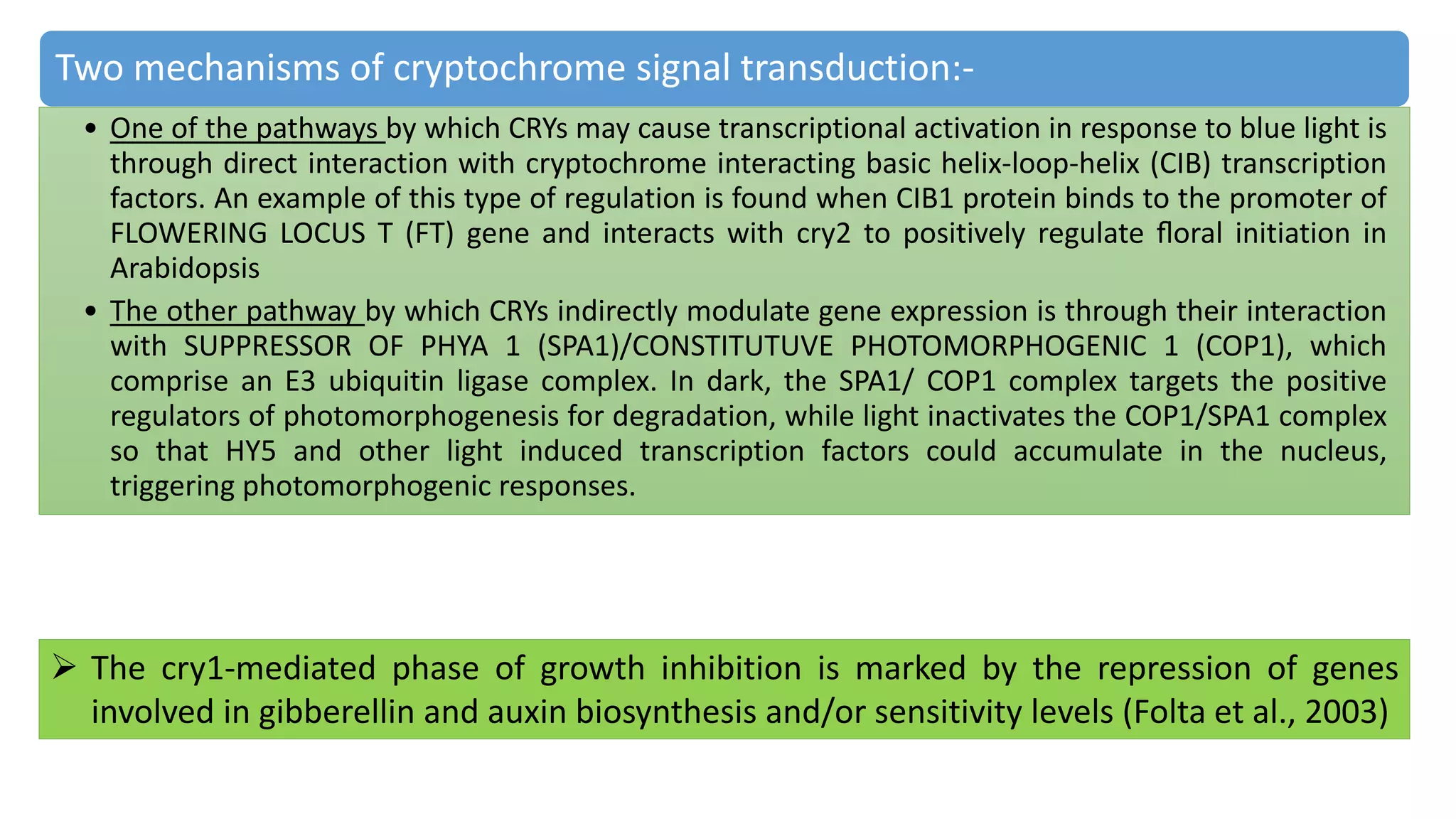 Two mechanisms of cryptochrome signal transduction:-

• One of the pathways by which CRYs may cause transcriptional activation in response to blue light is through direct interaction with cryptochrome interacting basic helix-loop-helix (CIB) transcription factors. An example of this type of regulation is found when CIB1 protein binds to the promoter of FLOWERING LOCUS T (FT) gene and interacts with cry2 to positively regulate floral initiation in Arabidopsis

• The other pathway by which CRYs indirectly modulate gene expression is through their interaction with SUPPRESSOR OF PHYA 1 (SPA1)/CONSTITUTUVE PHOTOMORPHOGENIC 1 (COP1), which comprise an E3 ubiquitin ligase complex. In dark, the SPA1/ COP1 complex targets the positive regulators of photomorphogenesis for degradation, while light inactivates the COP1/SPA1 complex so that HY5 and other light induced transcription factors could accumulate in the nucleus, triggering photomorphogenic responses.

➢ The cry1-mediated phase of growth inhibition is marked by the repression of genes involved in gibberellin and auxin biosynthesis and/or sensitivity levels (Folta et al., 2003)